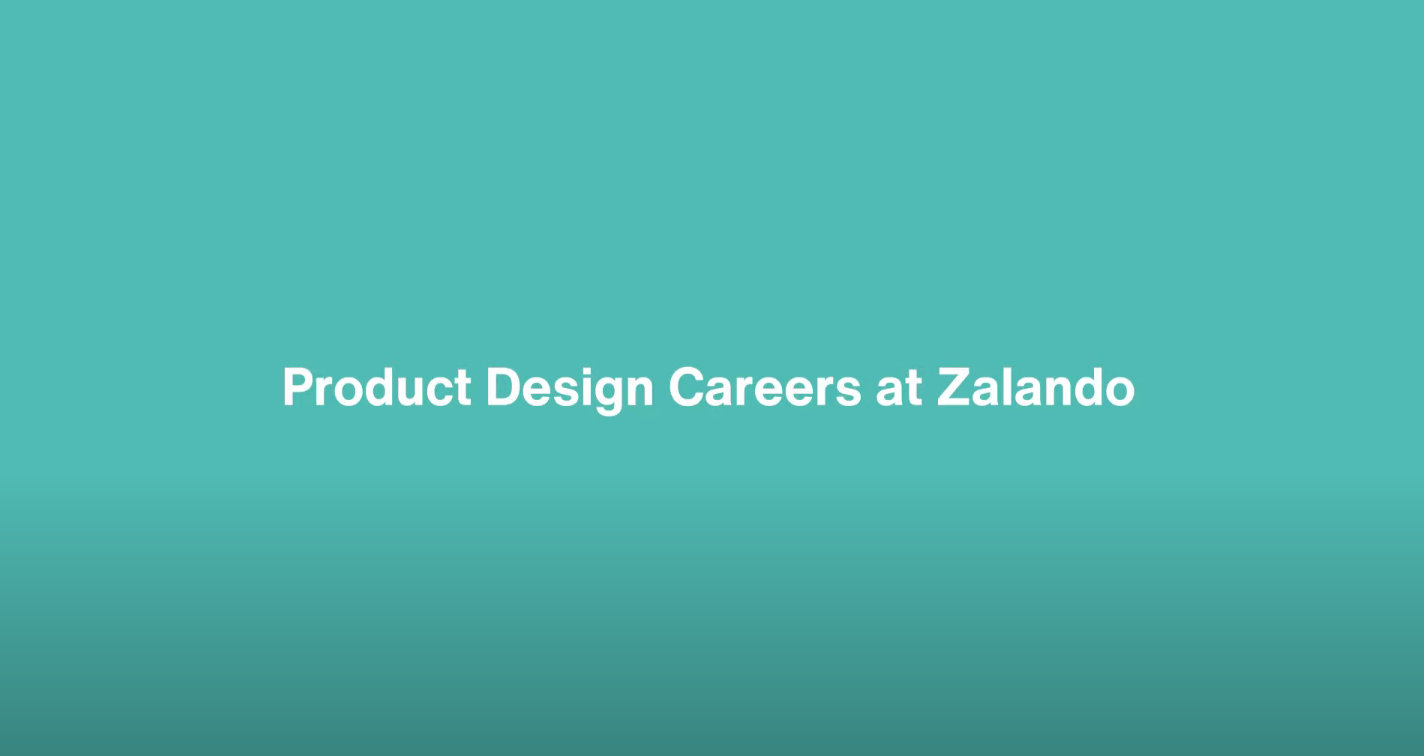 Product Design Careers at Zalando